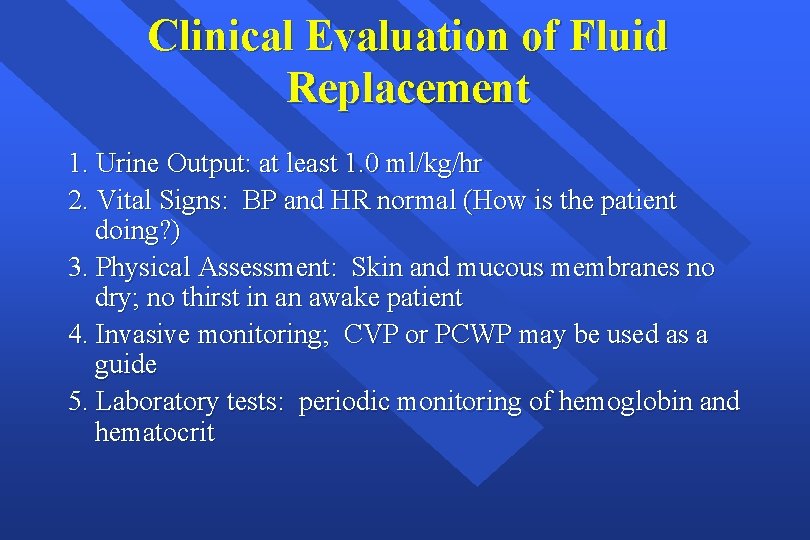 Clinical Evaluation of Fluid Replacement

1. Urine Output: at least 1.0 ml/kg/hr
2. Vital Signs: BP and HR normal (How is the patient doing?)
3. Physical Assessment: Skin and mucous membranes no dry; no thirst in an awake patient
4. Invasive monitoring; CVP or PCWP may be used as a guide
5. Laboratory tests: periodic monitoring of hemoglobin and hematocrit